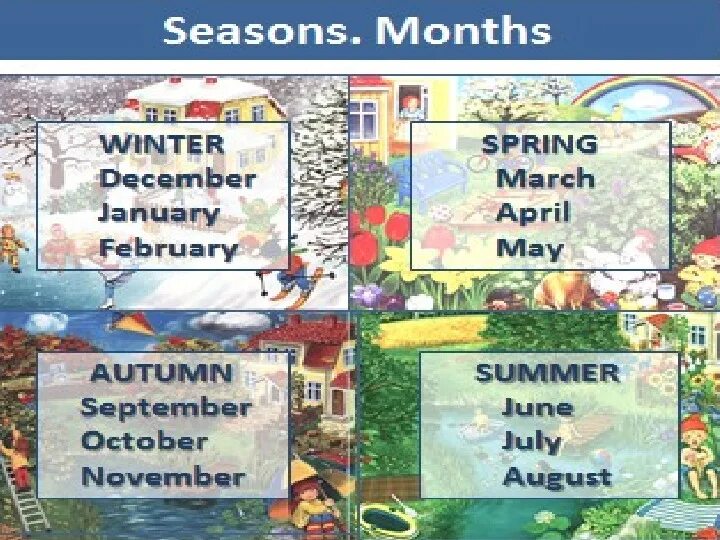 Seasons. Months

WINTER
December
January
February

SPRING
March
April
May

AUTUMN
September
October
November

SUMMER
June
July
August